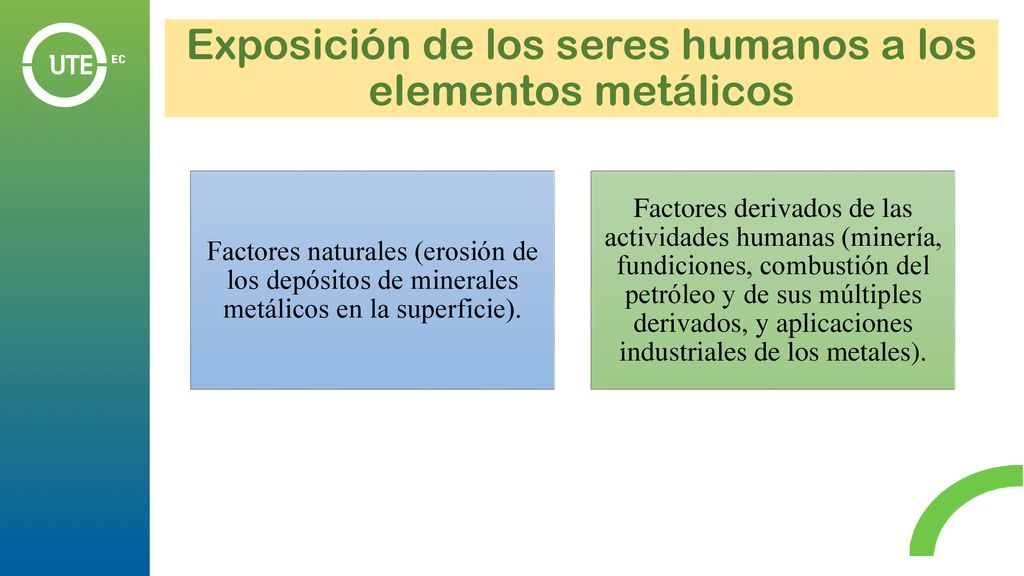 UTE EC

Exposición de los seres humanos a los elementos metálicos

Factores naturales (erosión de los depósitos de minerales metálicos en la superficie).

Factores derivados de las actividades humanas (minería, fundiciones, combustión del petróleo y de sus múltiples derivados, y aplicaciones industriales de los metales).